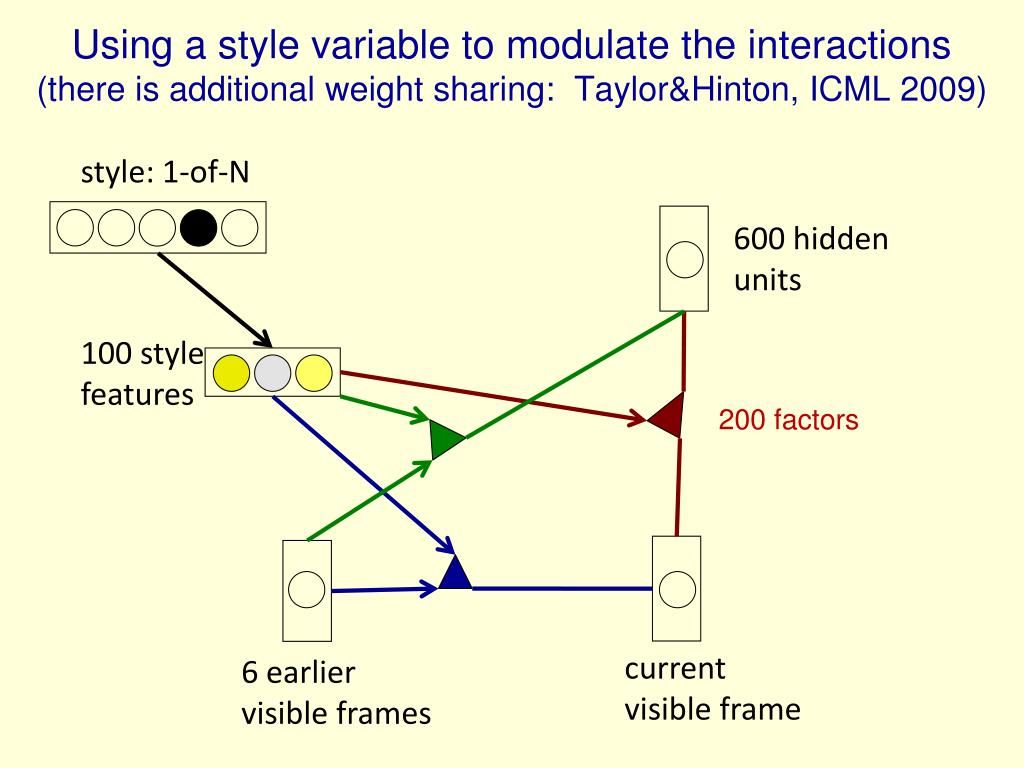 Using a style variable to modulate the interactions
(there is additional weight sharing: Taylor&Hinton, ICML 2009)

style: 1-of-N

600 hidden units

100 style features

200 factors

6 earlier visible frames

current visible frame